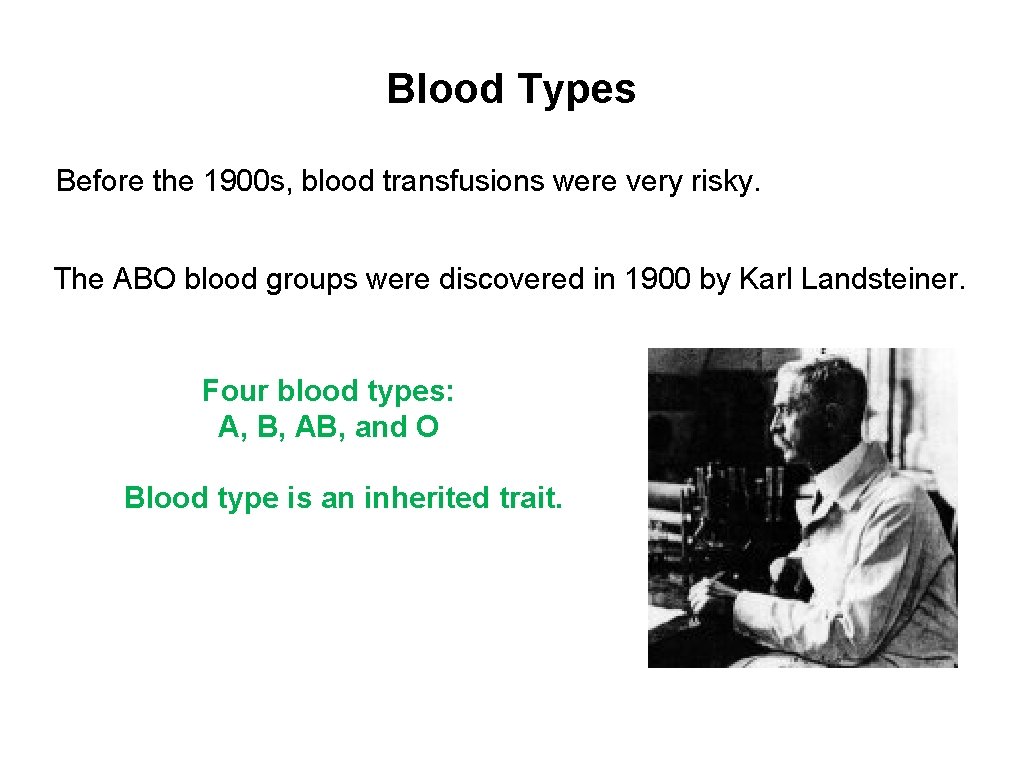 Blood Types

Before the 1900s, blood transfusions were very risky.

The ABO blood groups were discovered in 1900 by Karl Landsteiner.

Four blood types:
A, B, AB, and O

Blood type is an inherited trait.